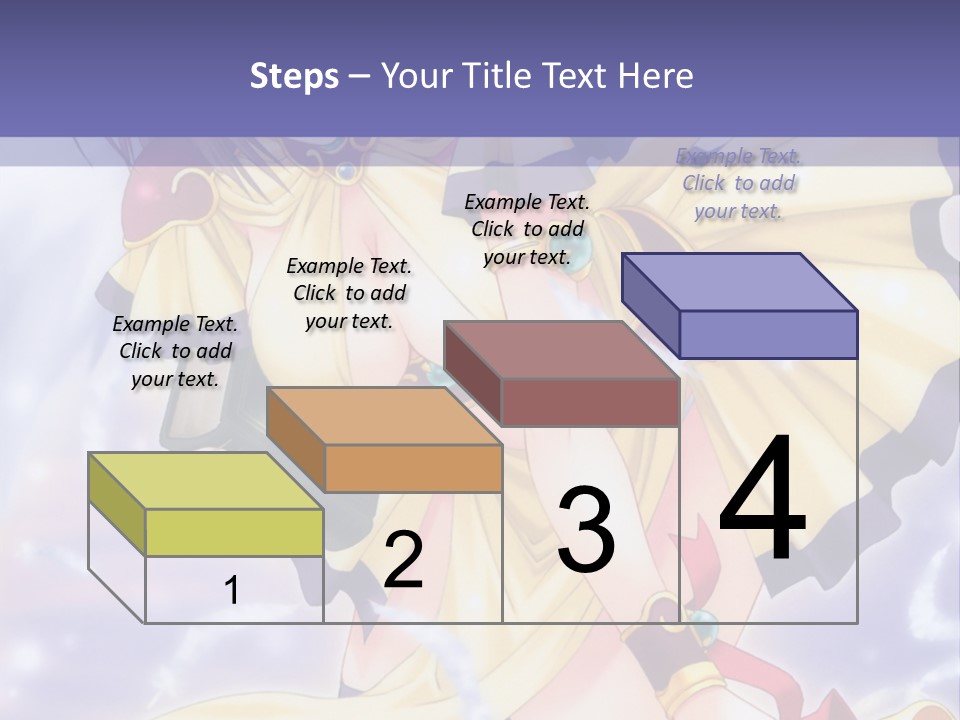 Steps – Your Title Text Here

Example Text. Click to add your text.

Example Text. Click to add your text.

Example Text. Click to add your text.

Example Text. Click to add your text.

1

2

3

4